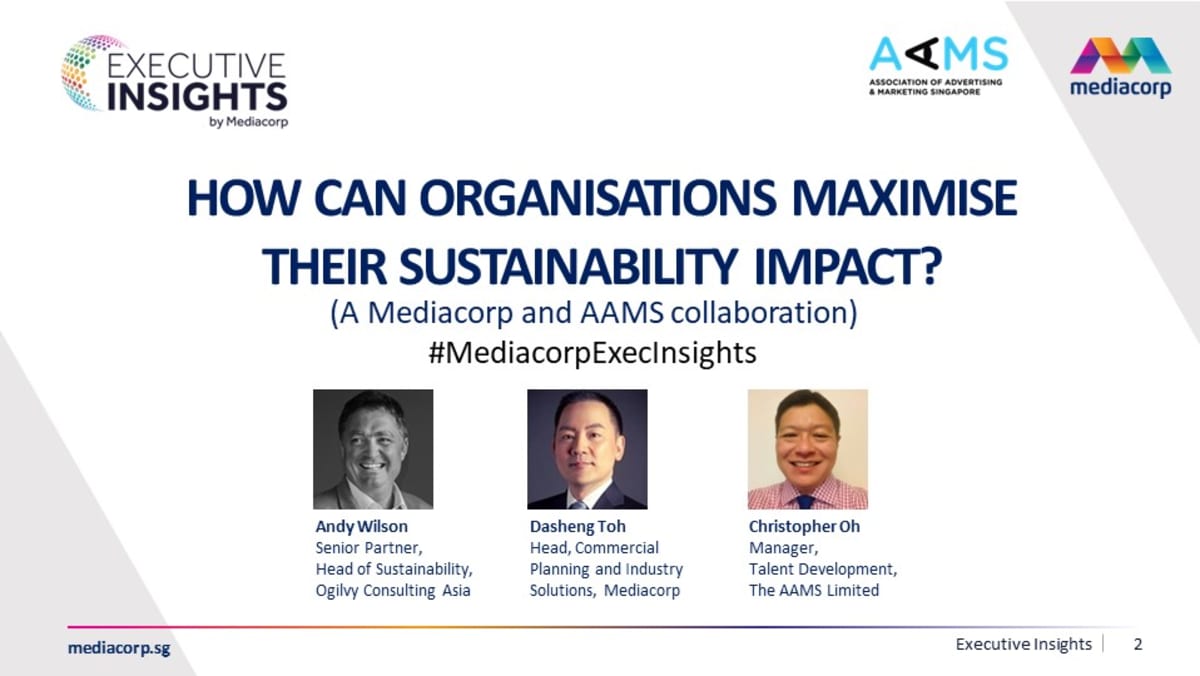 EXECUTIVE INSIGHTS by Mediacorp

AAMS ASSOCIATION OF ADVERTISING & MARKETING SINGAPORE

mediacorp

HOW CAN ORGANISATIONS MAXIMISE THEIR SUSTAINABILITY IMPACT?

(A Mediacorp and AAMS collaboration)

#MediacorpExecInsights

Andy Wilson
Senior Partner,
Head of Sustainability,
Ogilvy Consulting Asia

Dasheng Toh
Head, Commercial Planning and Industry Solutions, Mediacorp

Christopher Oh
Manager,
Talent Development,
The AAMS Limited

mediacorp.sg

Executive Insights | 2